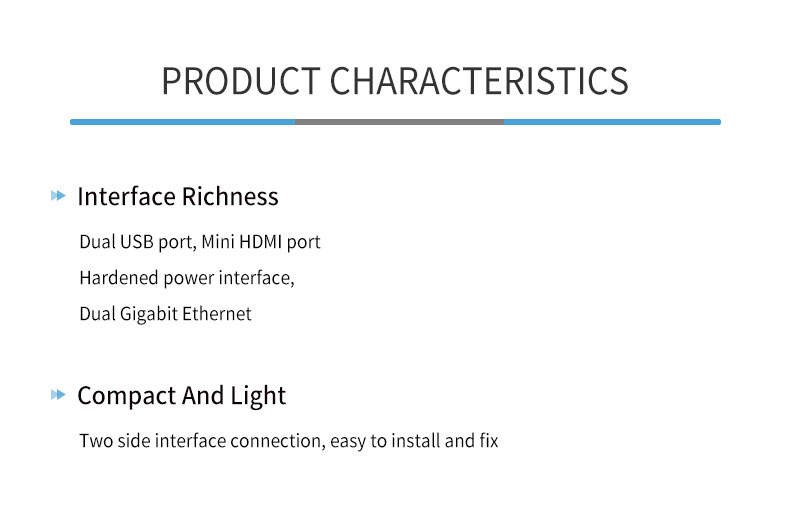 PRODUCT CHARACTERISTICS

Interface Richness

Dual USB port, Mini HDMI port

Hardened power interface,

Dual Gigabit Ethernet

Compact And Light

Two side interface connection, easy to install and fix